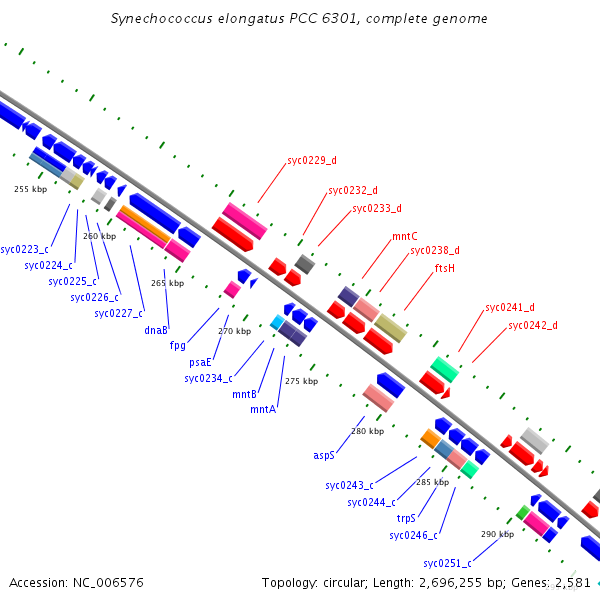 Synechococcus elongatus PCC 6301, complete genome

syc0229_d
syc0232_d
syc0233_d
mntC
syc0238_d
ftsH
syc0241_d
syc0242_d

255 kbp
260 kbp
265 kbp
270 kbp
275 kbp
280 kbp
285 kbp
290 kbp

syc0223_c
syc0224_c
syc0225_c
syc0226_c
syc0227_c
dnaB
fpg
psaE
syc0234_c
mntB
mntA
aspS
syc0243_c
syc0244_c
trpS
syc0246_c
syc0251_c

Accession: NC_006576
Topology: circular; Length: 2,696,255 bp; Genes: 2,581